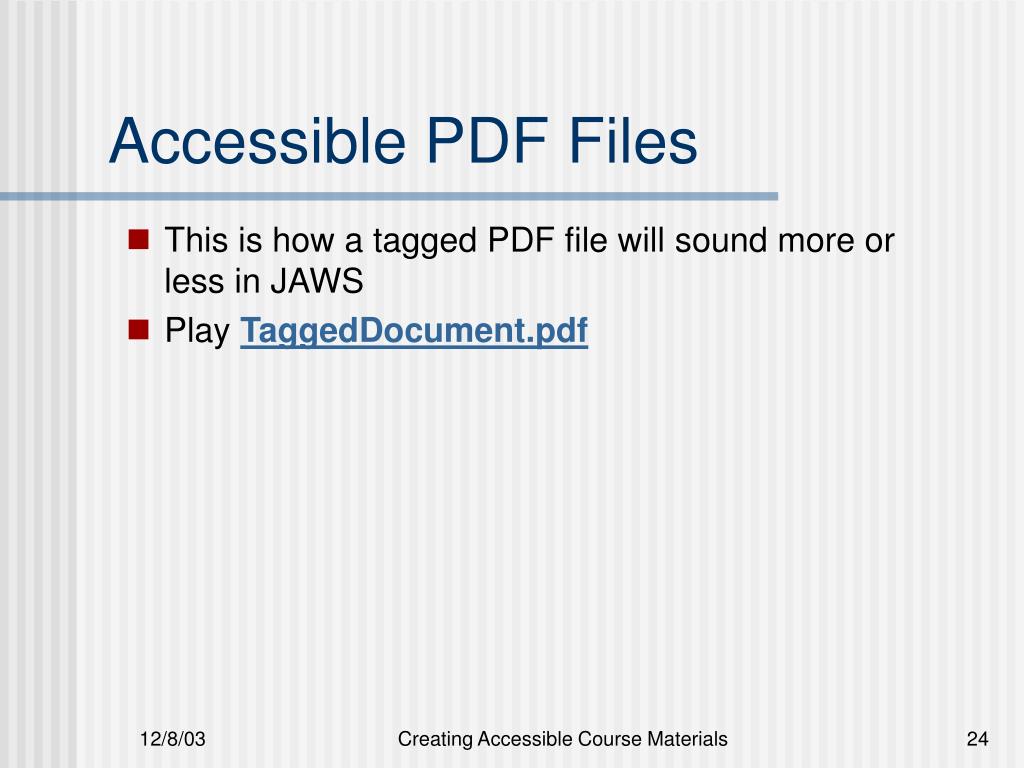 Accessible PDF Files

- This is how a tagged PDF file will sound more or less in JAWS
- Play TaggedDocument.pdf

12/8/03

Creating Accessible Course Materials

24